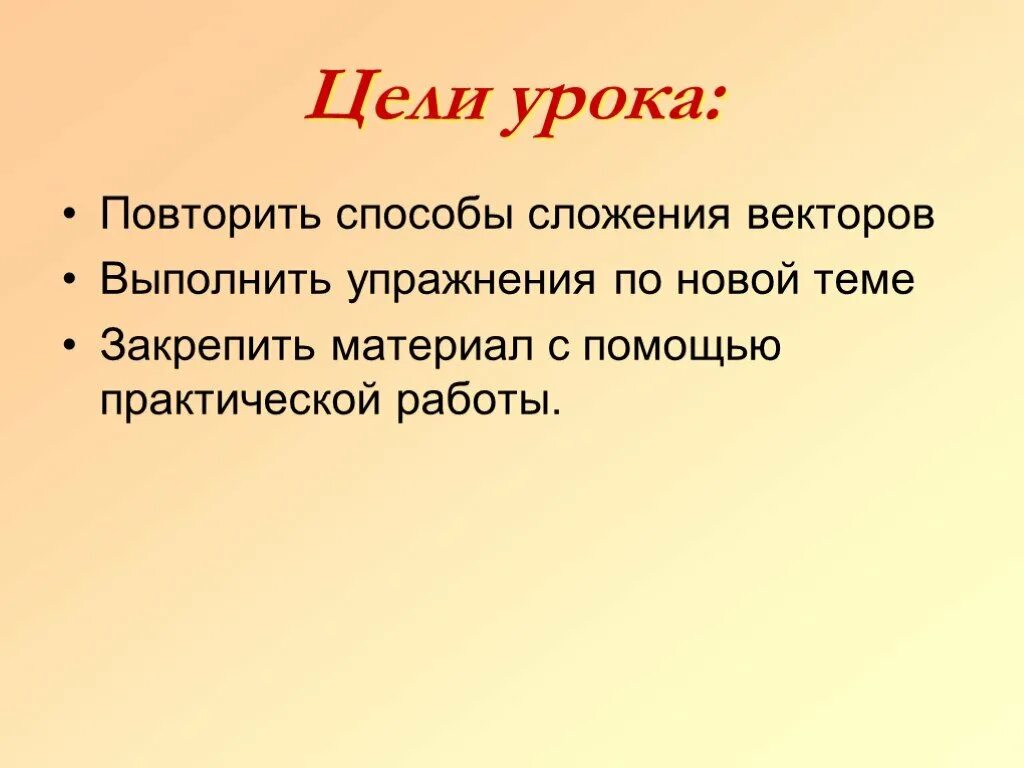 Цели урока:

• Повторить способы сложения векторов
• Выполнить упражнения по новой теме
• Закрепить материал с помощью практической работы.